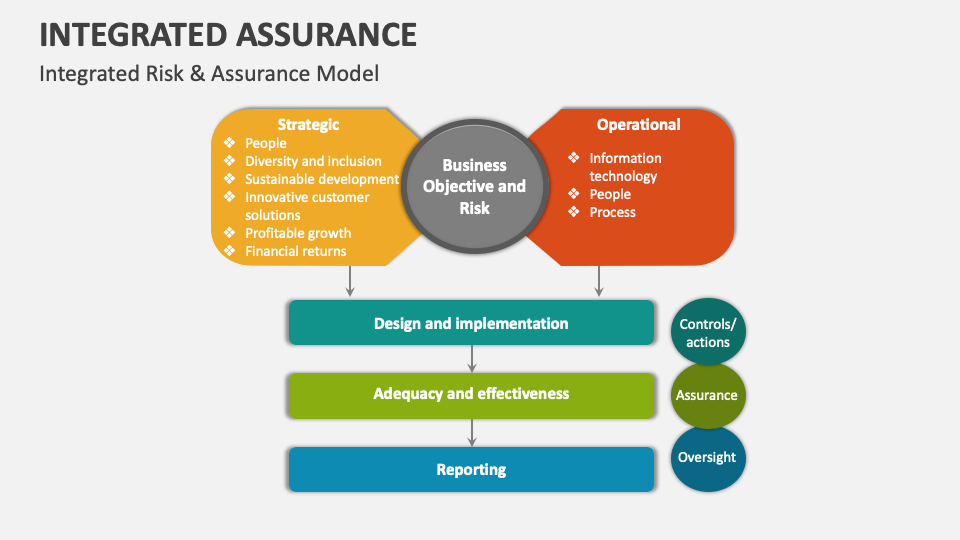 INTEGRATED ASSURANCE

Integrated Risk & Assurance Model

Strategic
❖ People
❖ Diversity and inclusion
❖ Sustainable development
❖ Innovative customer solutions
❖ Profitable growth
❖ Financial returns

Business Objective and Risk

Operational
❖ Information technology
❖ People
❖ Process

Design and implementation

Controls/ actions

Adequacy and effectiveness

Assurance

Reporting

Oversight